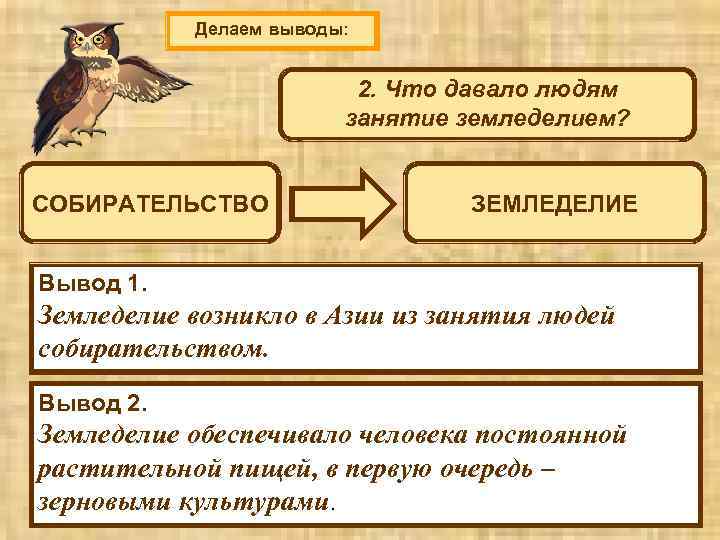 Делаем выводы:

2. Что давало людям занятие земледелием?

СОБИРАТЕЛЬСТВО

ЗЕМЛЕДЕЛИЕ

Вывод 1.
Земледелие возникло в Азии из занятия людей собирательством.

Вывод 2.
Земледелие обеспечивало человека постоянной растительной пищей, в первую очередь – зерновыми культурами.